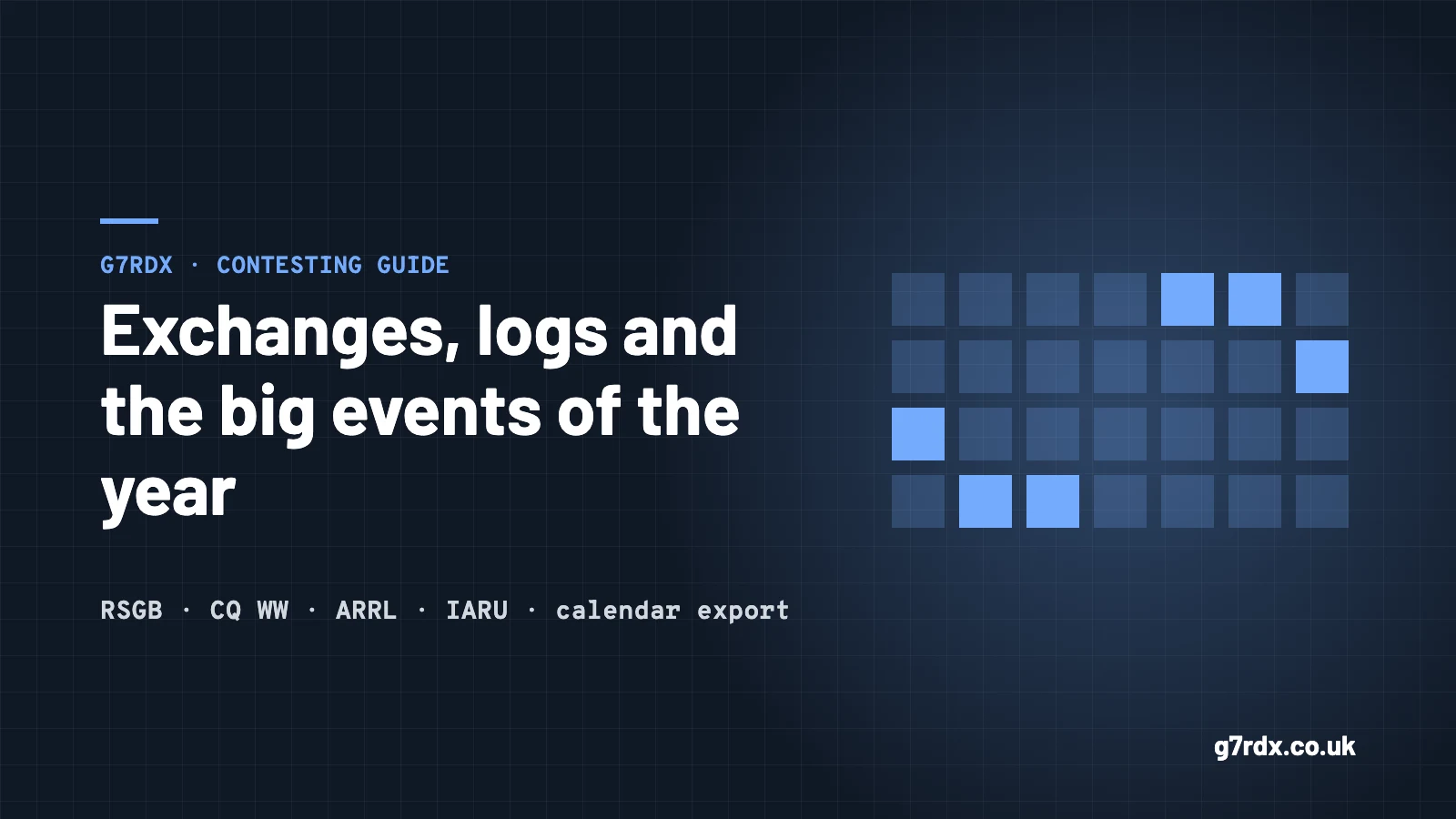 G7RDX · CONTESTING GUIDE

Exchanges, logs and the big events of the year

RSGB · CQ WW · ARRL · IARU · calendar export

g7rdx.co.uk